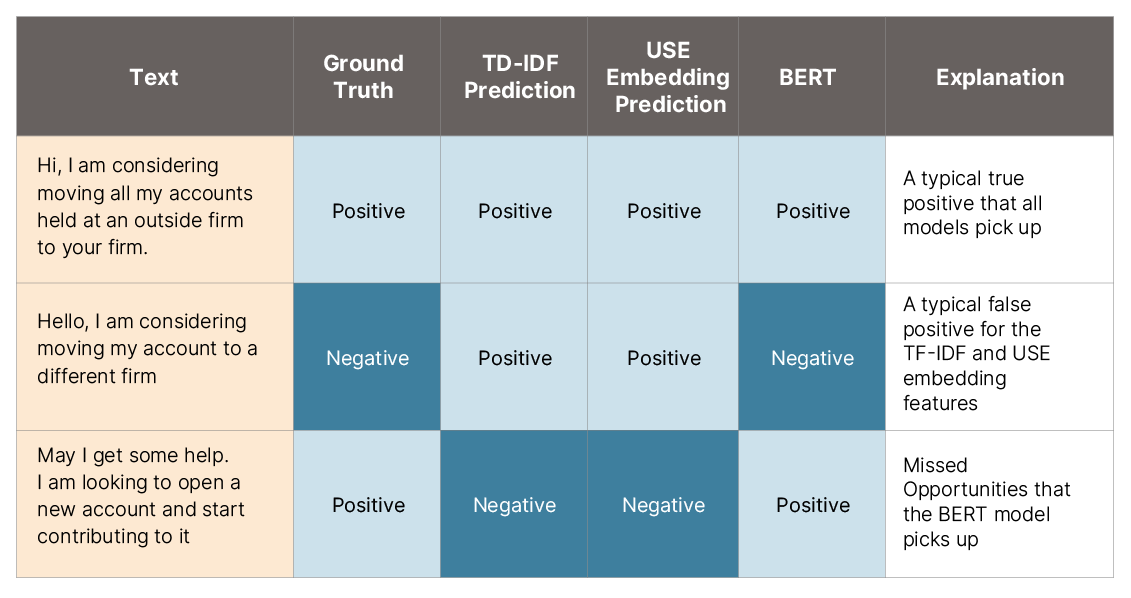 | Text | Ground Truth | TD-IDF Prediction | USE Embedding Prediction | BERT | Explanation |
|---|---|---|---|---|---|
| Hi, I am considering moving all my accounts held at an outside firm to your firm. | Positive | Positive | Positive | Positive | A typical true positive that all models pick up |
| Hello, I am considering moving my account to a different firm | Negative | Positive | Positive | Negative | A typical false positive for the TF-IDF and USE embedding features |
| May I get some help. I am looking to open a new account and start contributing to it | Positive | Negative | Negative | Positive | Missed Opportunities that the BERT model picks up |